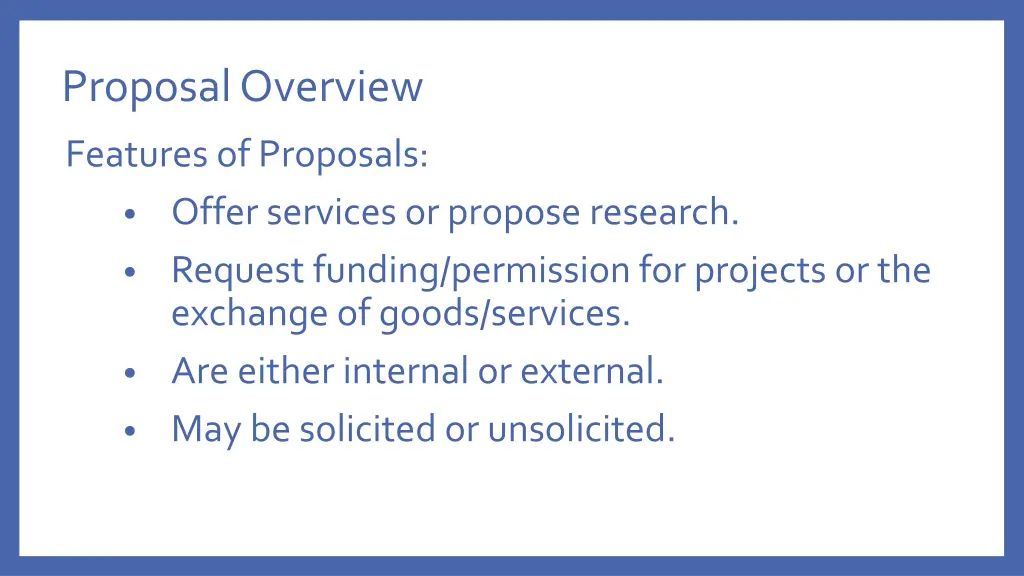 Proposal Overview

Features of Proposals:

• Offer services or propose research.
• Request funding/permission for projects or the exchange of goods/services.
• Are either internal or external.
• May be solicited or unsolicited.